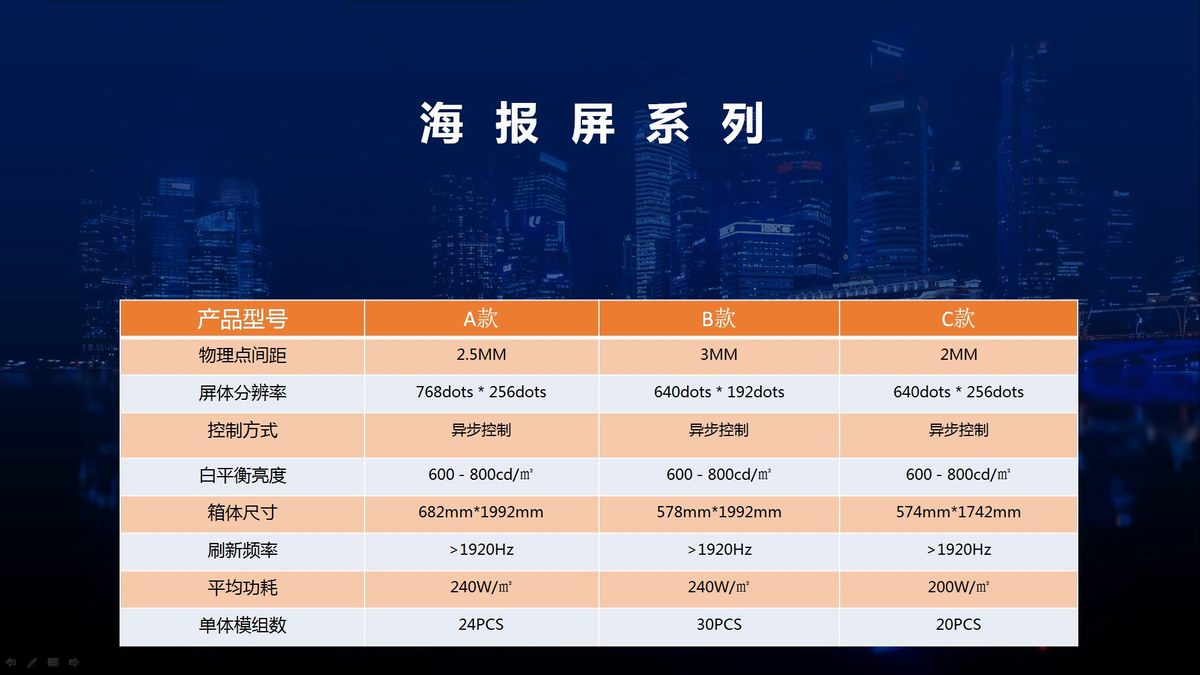 海报屏系列

| 产品型号 | A款 | B款 | C款 |
|---|---|---|---|
| 物理点间距 | 2.5MM | 3MM | 2MM |
| 屏体分辨率 | 768dots * 256dots | 640dots * 192dots | 640dots * 256dots |
| 控制方式 | 异步控制 | 异步控制 | 异步控制 |
| 白平衡亮度 | 600 - 800cd/㎡ | 600 - 800cd/㎡ | 600 - 800cd/㎡ |
| 箱体尺寸 | 682mm*1992mm | 578mm*1992mm | 574mm*1742mm |
| 刷新频率 | >1920Hz | >1920Hz | >1920Hz |
| 平均功耗 | 240W/㎡ | 240W/㎡ | 200W/㎡ |
| 单体模组数 | 24PCS | 30PCS | 20PCS |